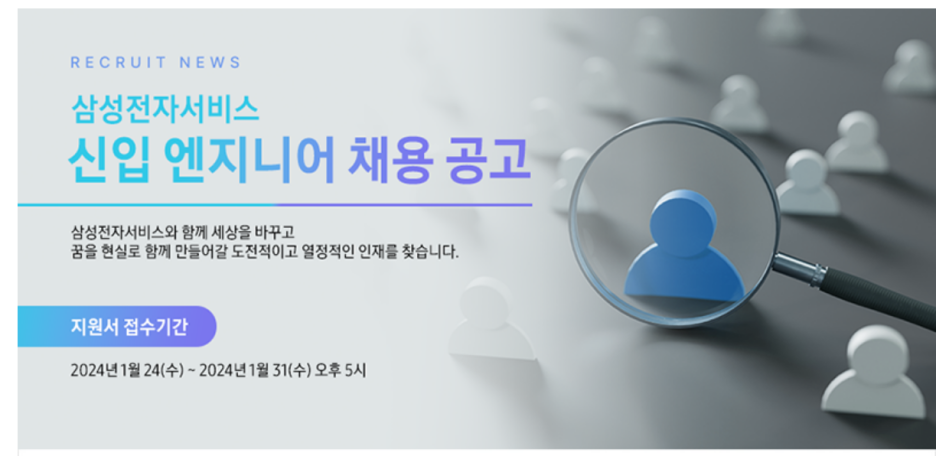 RECRUIT NEWS

삼성전자서비스

신입 엔지니어 채용 공고

삼성전자서비스와 함께 세상을 바꾸고
꿈을 현실로 함께 만들어갈 도전적이고 열정적인 인재를 찾습니다.

지원서 접수기간

2024년 1월 24(수) ~ 2024년 1월 31(수) 오후 5시